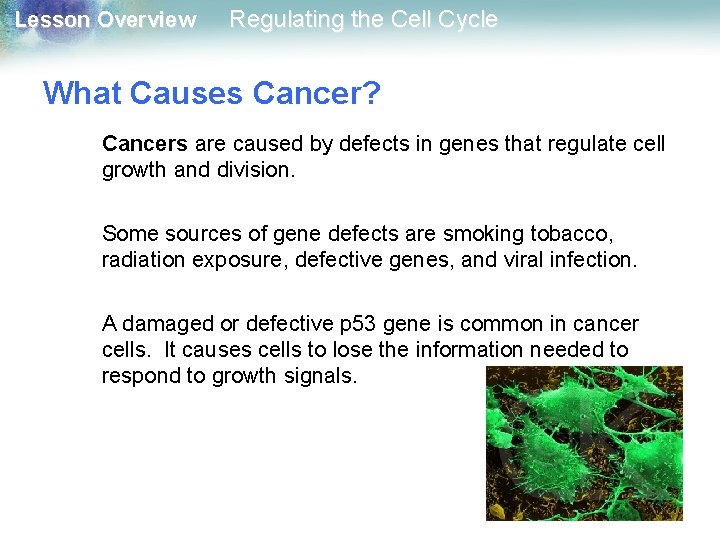 Lesson Overview Regulating the Cell Cycle

What Causes Cancer?

Cancers are caused by defects in genes that regulate cell growth and division.

Some sources of gene defects are smoking tobacco, radiation exposure, defective genes, and viral infection.

A damaged or defective p53 gene is common in cancer cells. It causes cells to lose the information needed to respond to growth signals.